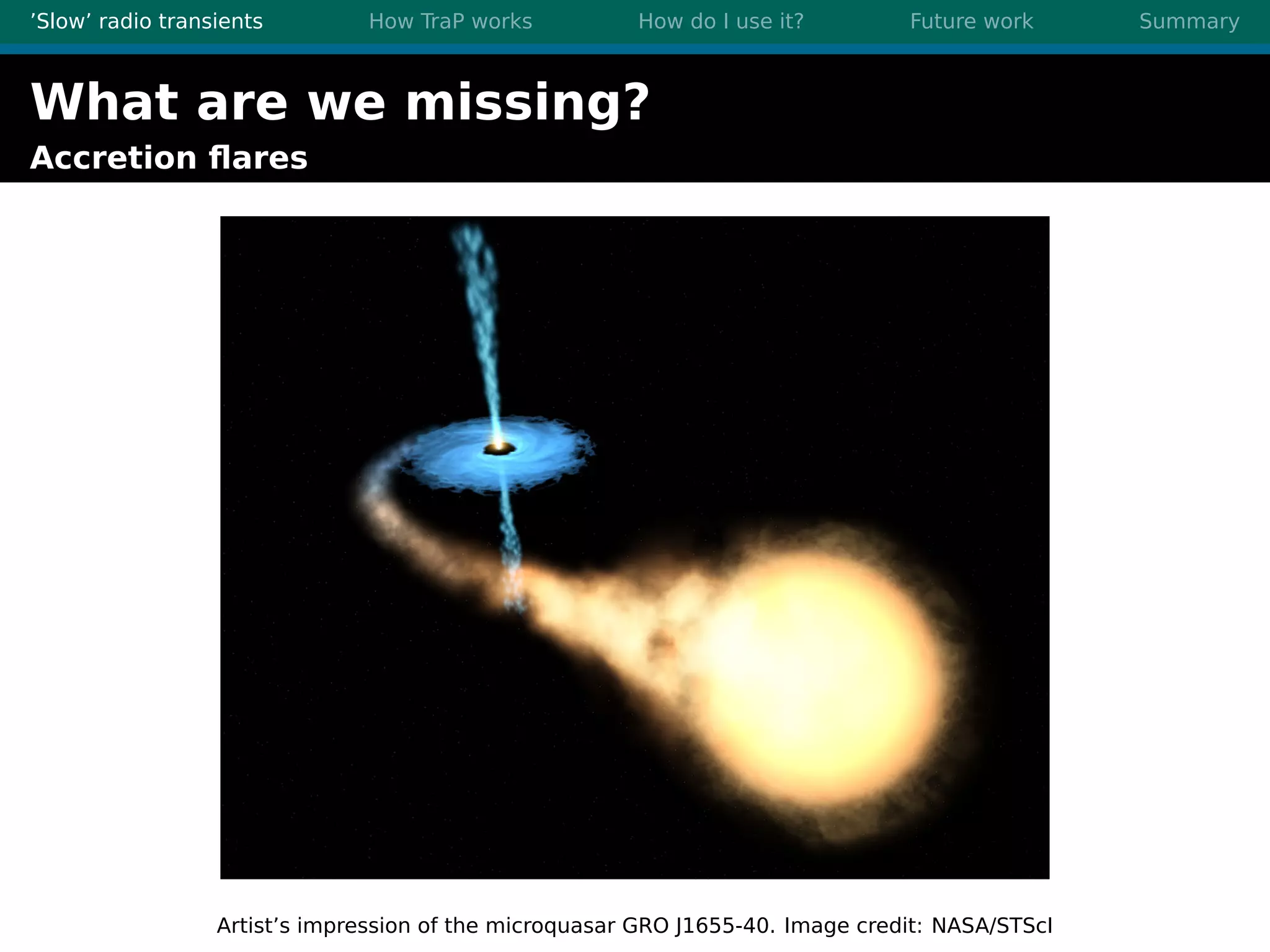 ’Slow’ radio transients How TraP works How do I use it? Future work Summary

What are we missing?
Accretion flares

Artist’s impression of the microquasar GRO J1655-40. Image credit: NASA/STScI